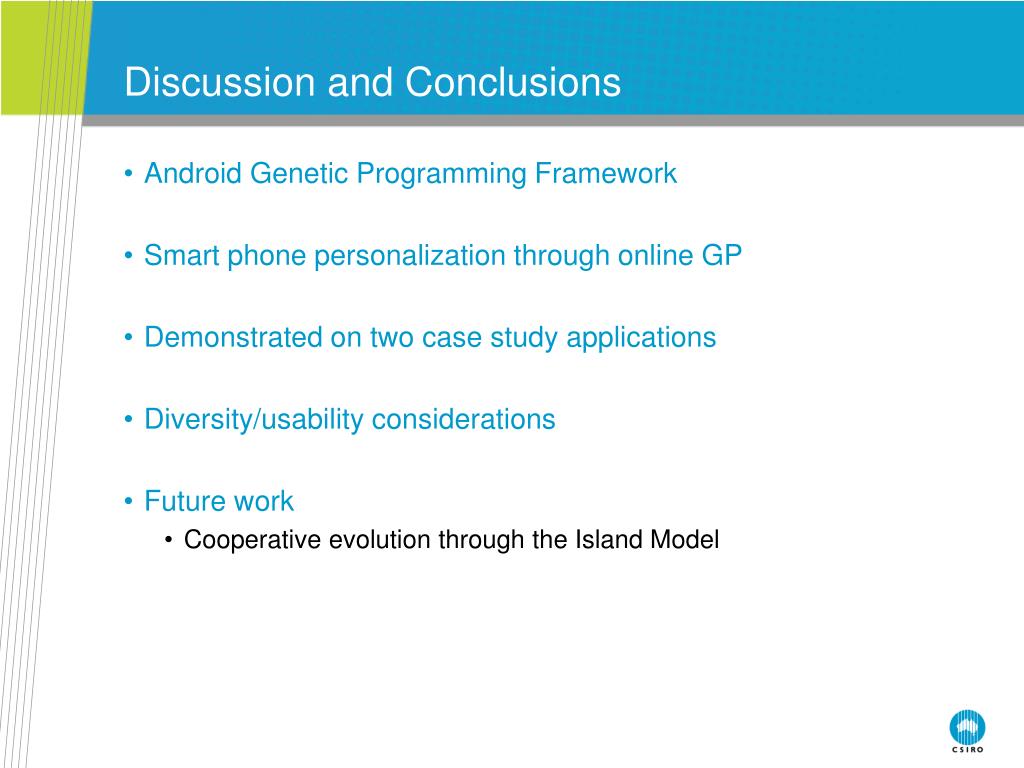 Discussion and Conclusions

• Android Genetic Programming Framework

• Smart phone personalization through online GP

• Demonstrated on two case study applications

• Diversity/usability considerations

• Future work
  • Cooperative evolution through the Island Model

CSIRO